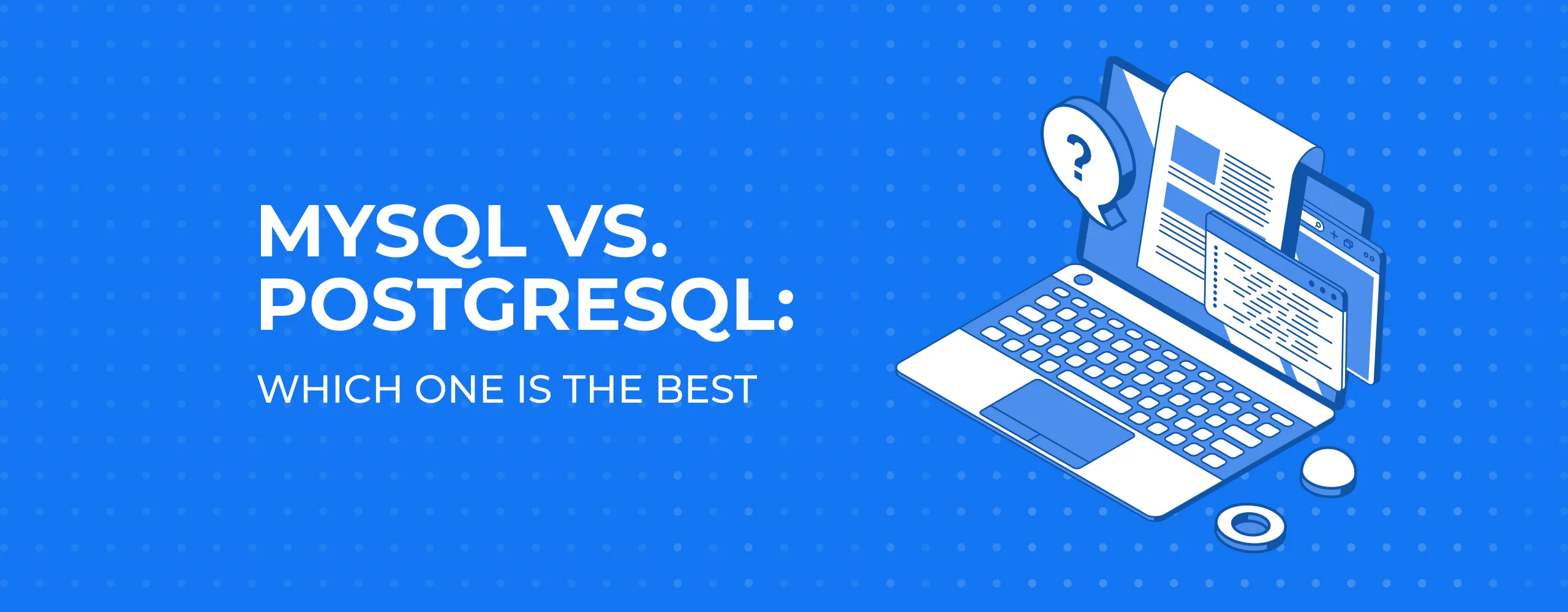 MYSQL VS. POSTGRESQL:

WHICH ONE IS THE BEST

?